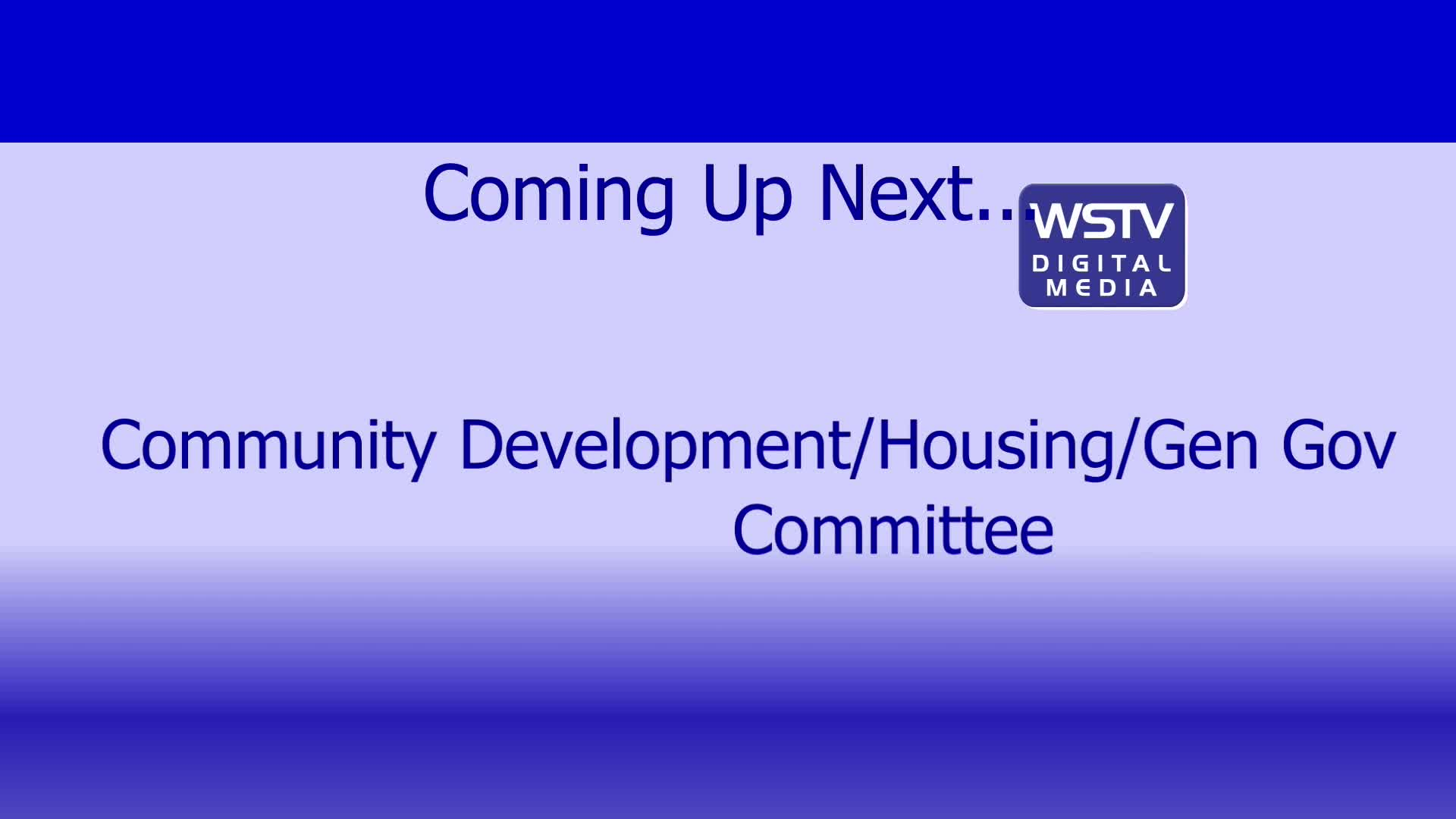 Coming Up Next...

WSTV DIGITAL MEDIA

Community Development/Housing/Gen Gov Committee